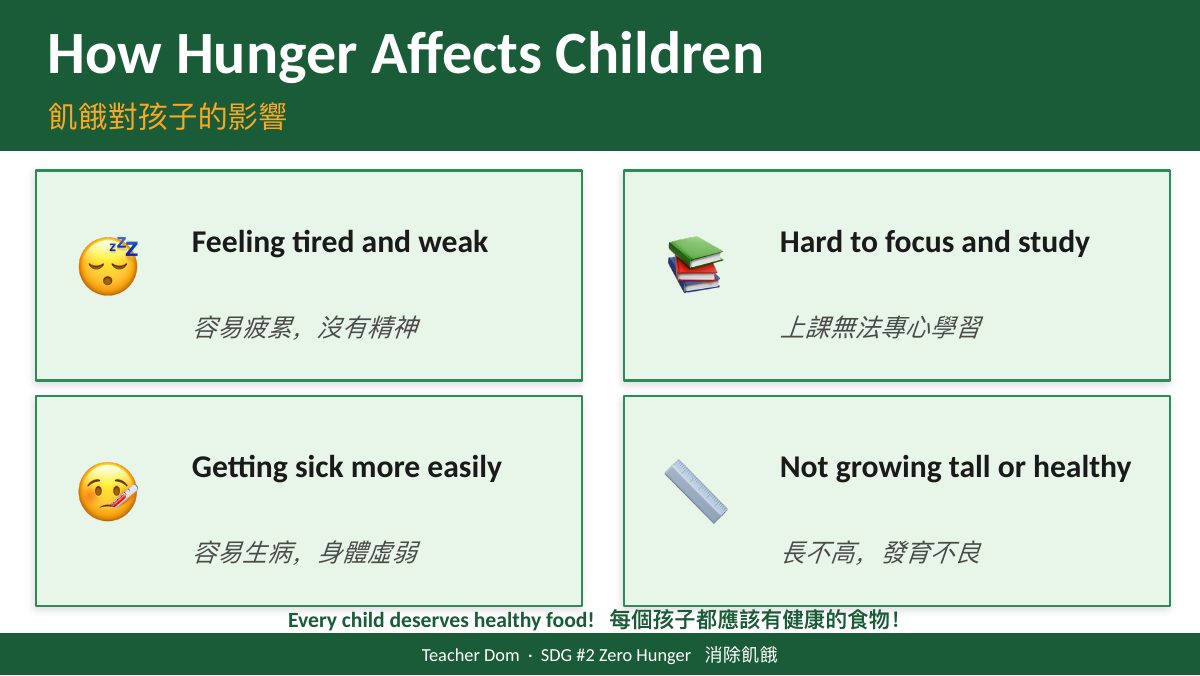 How Hunger Affects Children

飢餓對孩子的影響

Feeling tired and weak

容易疲累，沒有精神

Hard to focus and study

上課無法專心學習

Getting sick more easily

容易生病，身體虛弱

Not growing tall or healthy

長不高，發育不良

Every child deserves healthy food! 每個孩子都應該有健康的食物！

Teacher Dom · SDG #2 Zero Hunger 消除飢餓